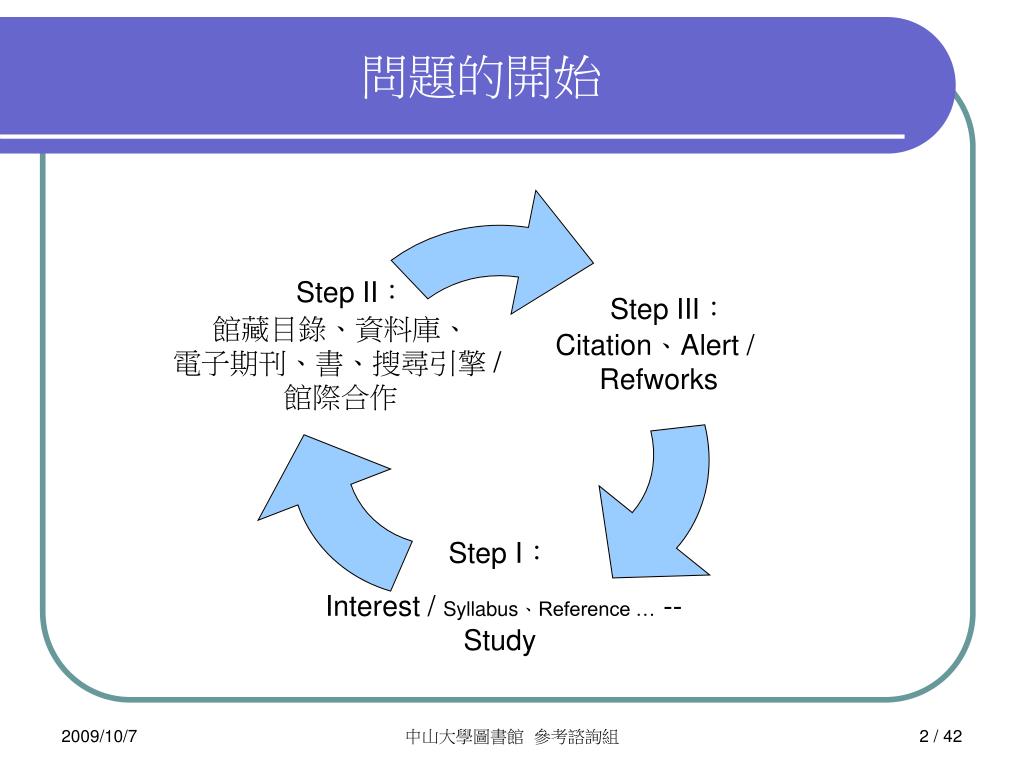 問題的開始

Step II：
館藏目錄、資料庫、
電子期刊、書、搜尋引擎 /
館際合作

Step III：
Citation、Alert /
Refworks

Step I：

Interest / Syllabus、Reference … --
Study

2009/10/7

中山大學圖書館 參考諮詢組

2 / 42